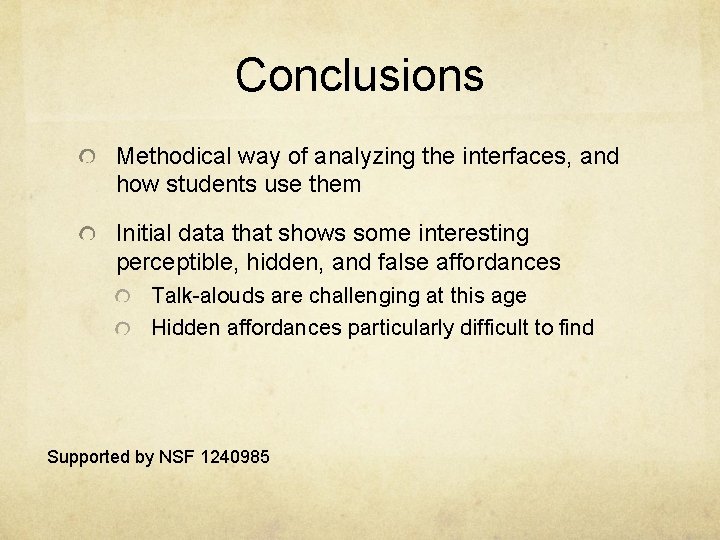 Conclusions

Methodical way of analyzing the interfaces, and how students use them

Initial data that shows some interesting perceptible, hidden, and false affordances

Talk-alouds are challenging at this age

Hidden affordances particularly difficult to find

Supported by NSF 1240985